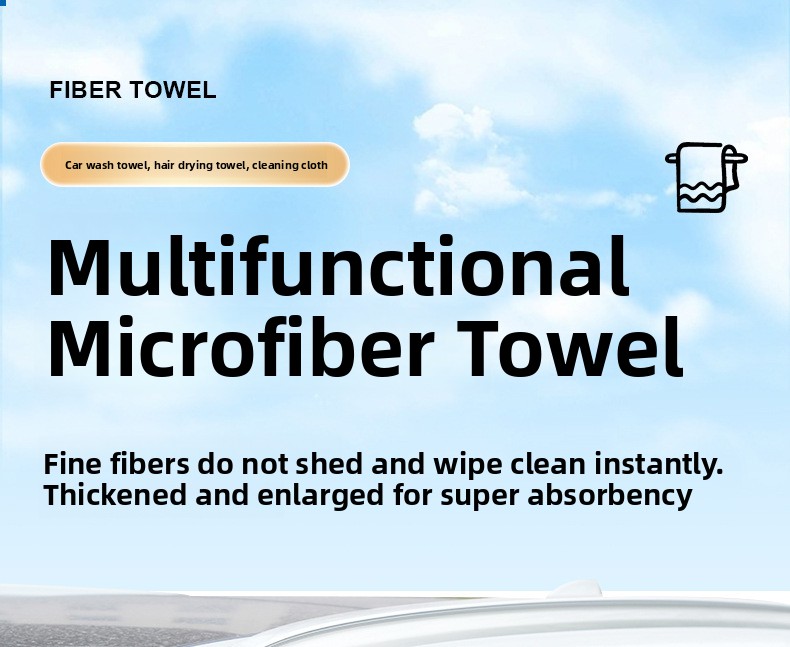 FIBER TOWEL

Car wash towel, hair drying towel, cleaning cloth

Multifunctional Microfiber Towel

Fine fibers do not shed and wipe clean instantly. Thickened and enlarged for super absorbency